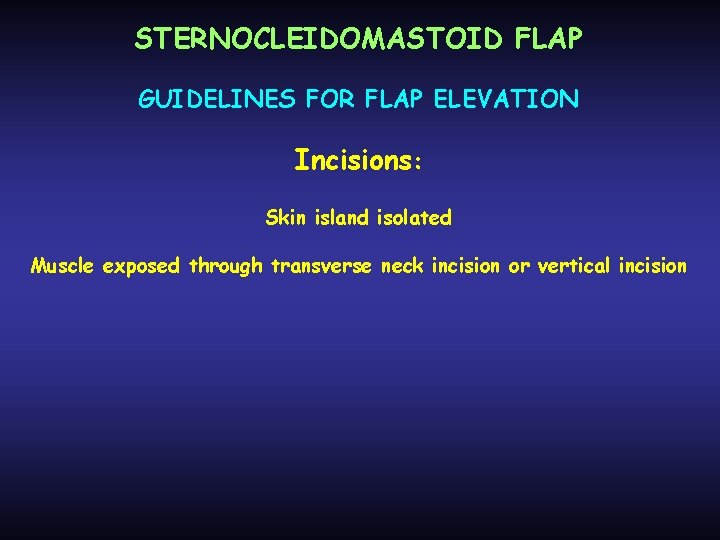 STERNOCLEIDOMASTOID FLAP

GUIDELINES FOR FLAP ELEVATION

Incisions:

Skin island isolated

Muscle exposed through transverse neck incision or vertical incision